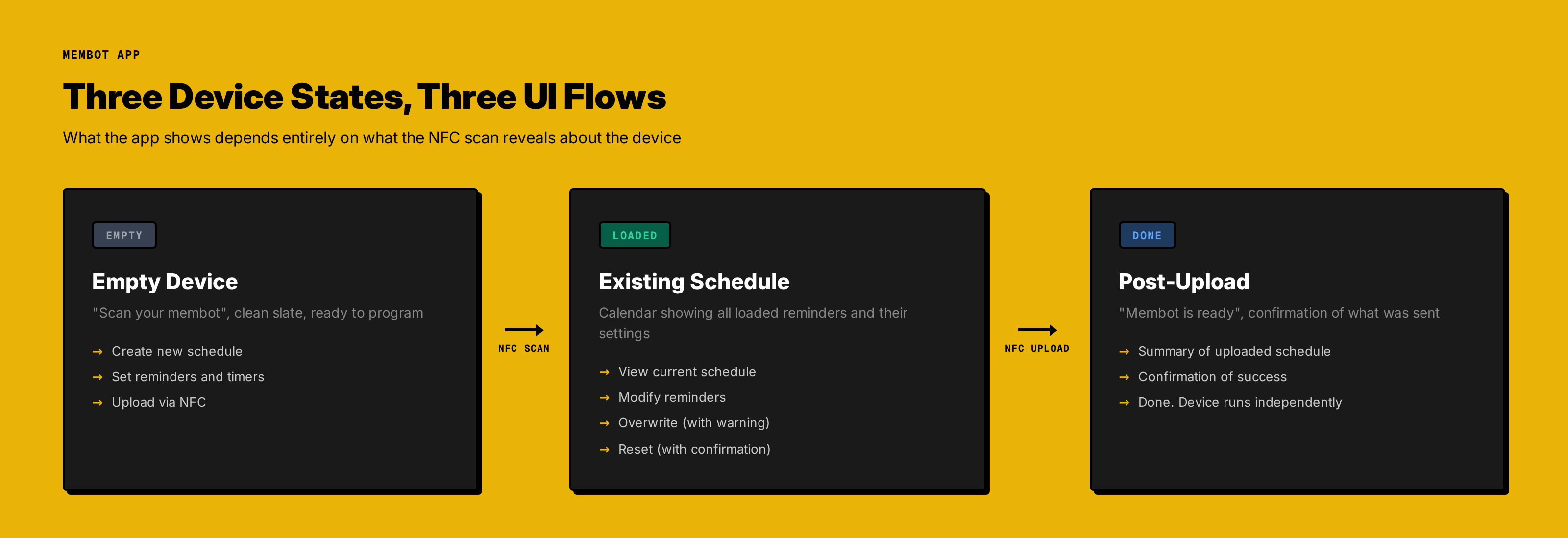 MEMBOT APP

Three Device States, Three UI Flows

What the app shows depends entirely on what the NFC scan reveals about the device

EMPTY

Empty Device

"Scan your membot", clean slate, ready to program

→ Create new schedule
→ Set reminders and timers
→ Upload via NFC

NFC SCAN

LOADED

Existing Schedule

Calendar showing all loaded reminders and their settings

→ View current schedule
→ Modify reminders
→ Overwrite (with warning)
→ Reset (with confirmation)

NFC UPLOAD

DONE

Post-Upload

"Membot is ready", confirmation of what was sent

→ Summary of uploaded schedule
→ Confirmation of success
→ Done. Device runs independently